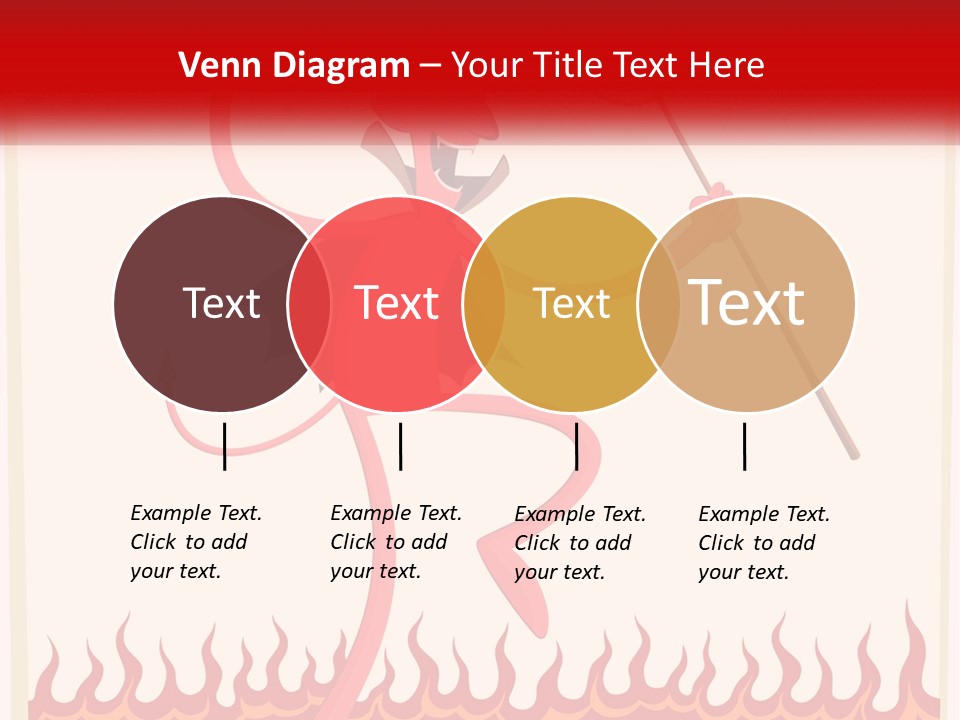 Venn Diagram – Your Title Text Here

Text

Text

Text

Text

Example Text. Click to add your text.

Example Text. Click to add your text.

Example Text. Click to add your text.

Example Text. Click to add your text.